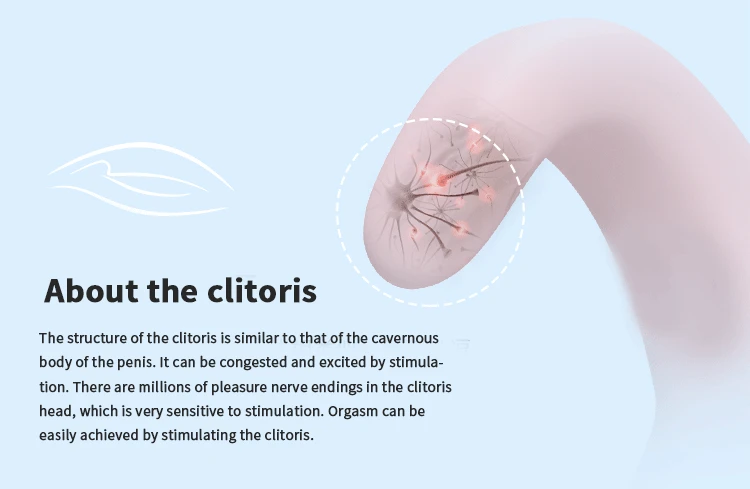 About the clitoris

The structure of the clitoris is similar to that of the cavernous body of the penis. It can be congested and excited by stimulation. There are millions of pleasure nerve endings in the clitoris head, which is very sensitive to stimulation. Orgasm can be easily achieved by stimulating the clitoris.